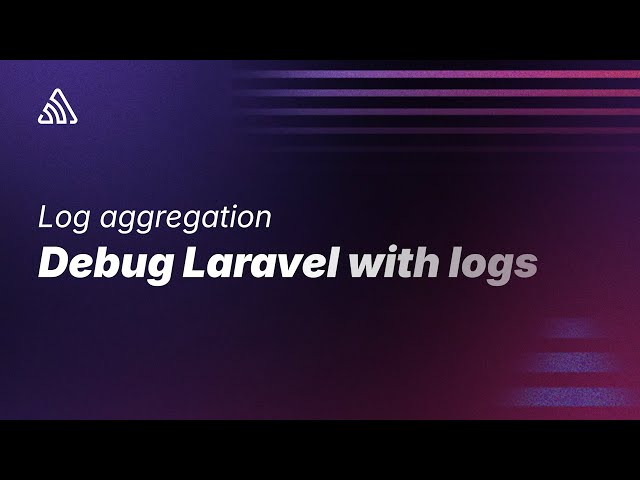 Log aggregation
Debug Laravel with logs